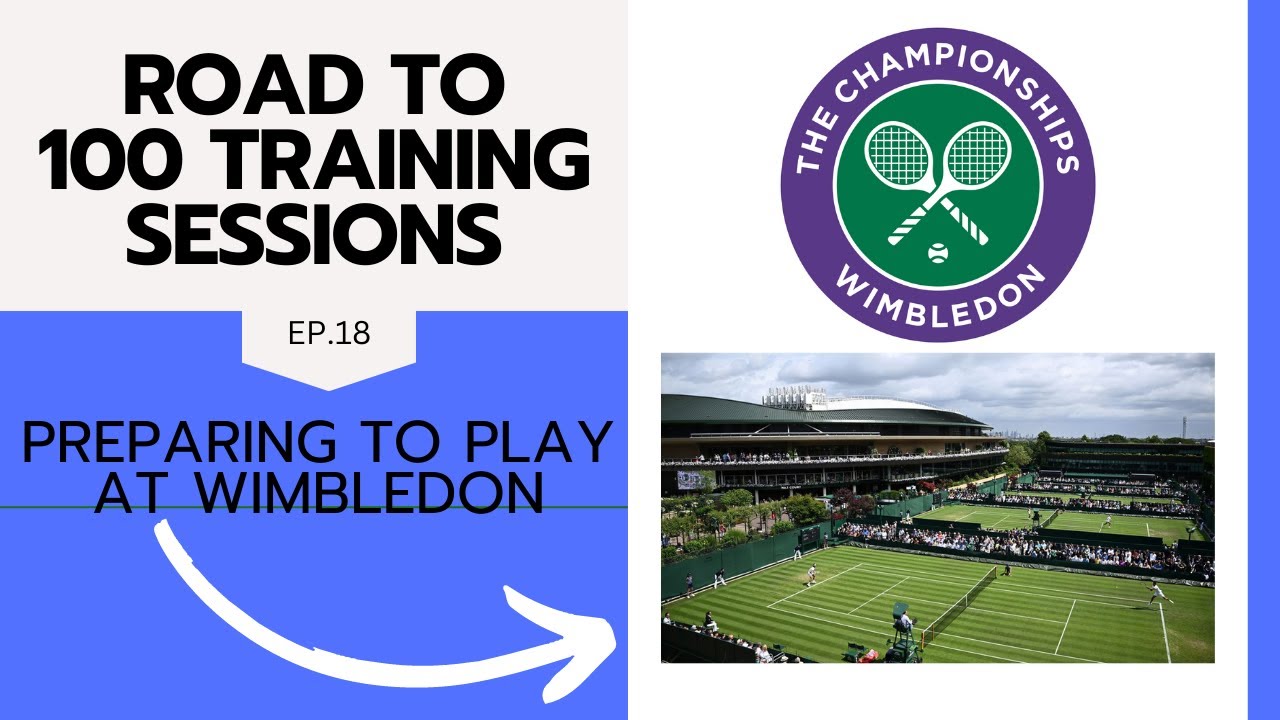 ROAD TO 100 TRAINING SESSIONS

EP.18

PREPARING TO PLAY AT WIMBLEDON

THE CHAMPIONSHIPS
WIMBLEDON